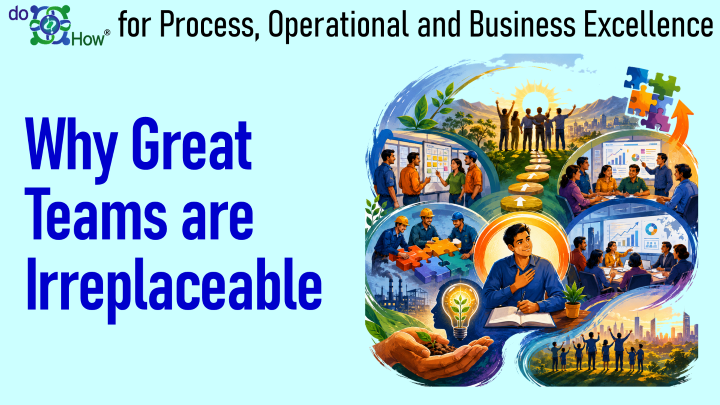 do How® for Process, Operational and Business Excellence

Why Great Teams are Irreplaceable